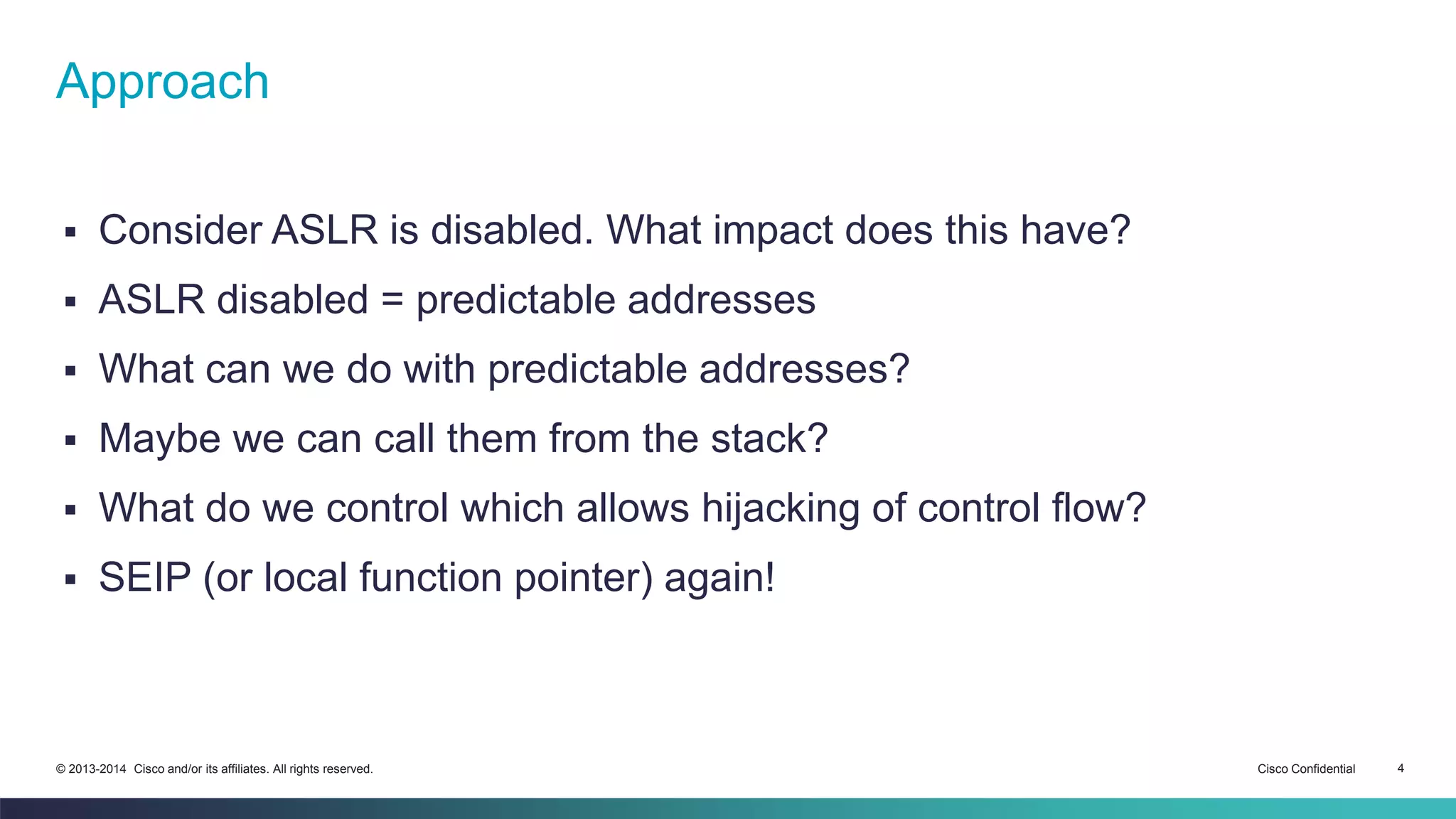 Approach

▪ Consider ASLR is disabled. What impact does this have?
▪ ASLR disabled = predictable addresses
▪ What can we do with predictable addresses?
▪ Maybe we can call them from the stack?
▪ What do we control which allows hijacking of control flow?
▪ SEIP (or local function pointer) again!

© 2013-2014 Cisco and/or its affiliates. All rights reserved.

Cisco Confidential

4